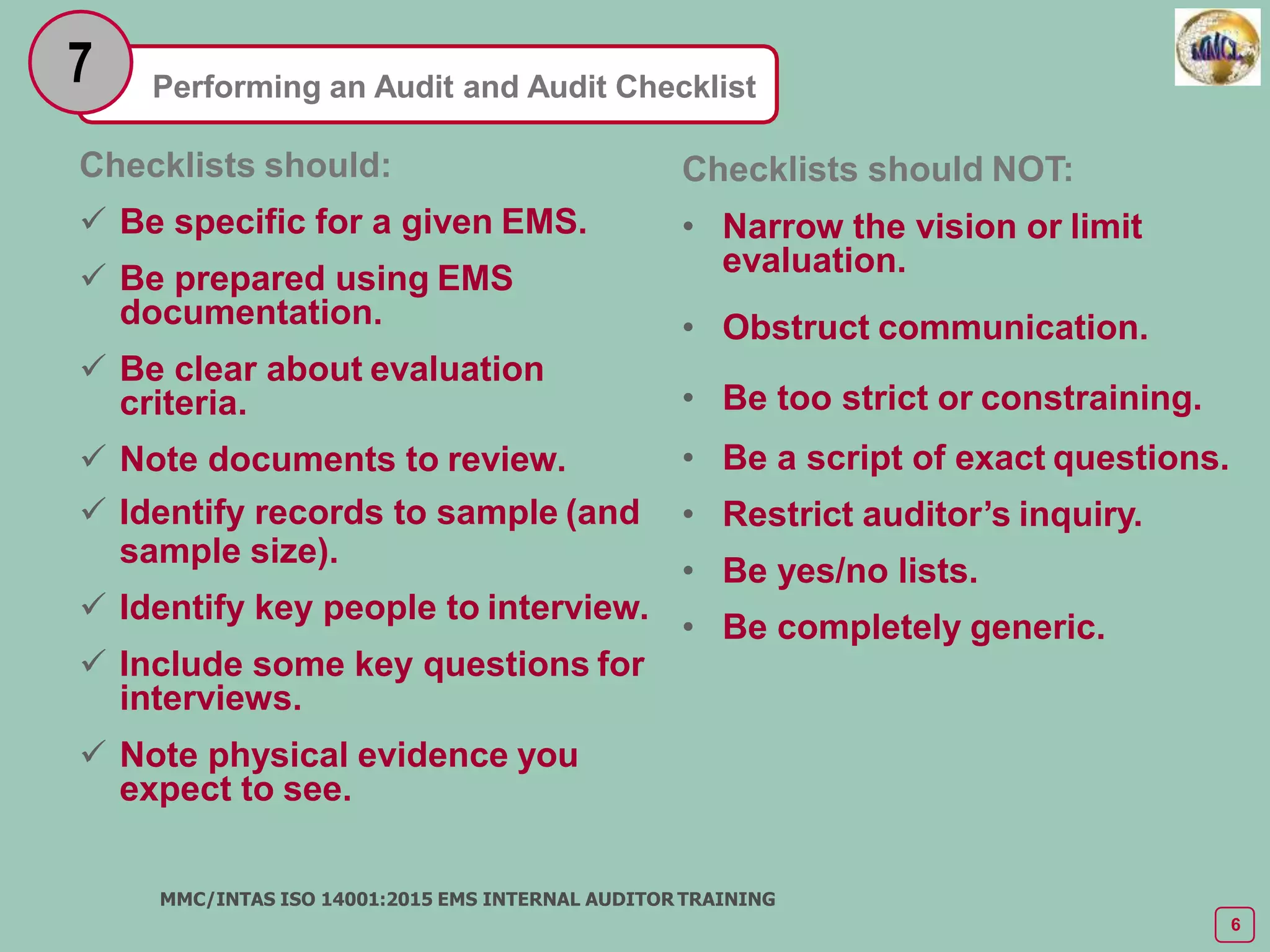 7

Performing an Audit and Audit Checklist

MMCL

Checklists should:

✓ Be specific for a given EMS.

✓ Be prepared using EMS documentation.

✓ Be clear about evaluation criteria.

✓ Note documents to review.

✓ Identify records to sample (and sample size).

✓ Identify key people to interview.

✓ Include some key questions for interviews.

✓ Note physical evidence you expect to see.

Checklists should NOT:

• Narrow the vision or limit evaluation.

• Obstruct communication.

• Be too strict or constraining.

• Be a script of exact questions.

• Restrict auditor's inquiry.

• Be yes/no lists.

• Be completely generic.

MMC/INTAS ISO 14001:2015 EMS INTERNAL AUDITOR TRAINING

6